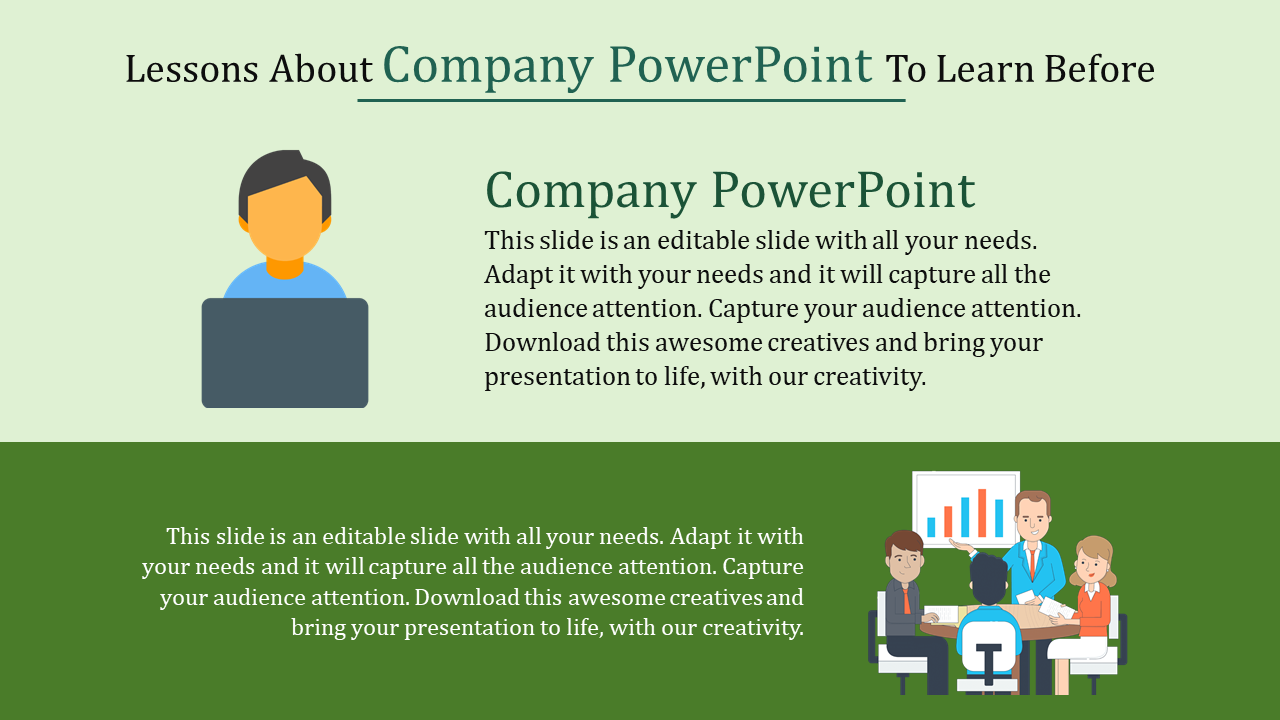 Lessons About Company PowerPoint To Learn Before

Company PowerPoint

This slide is an editable slide with all your needs. Adapt it with your needs and it will capture all the audience attention. Capture your audience attention. Download this awesome creatives and bring your presentation to life, with our creativity.

This slide is an editable slide with all your needs. Adapt it with your needs and it will capture all the audience attention. Capture your audience attention. Download this awesome creatives and bring your presentation to life, with our creativity.